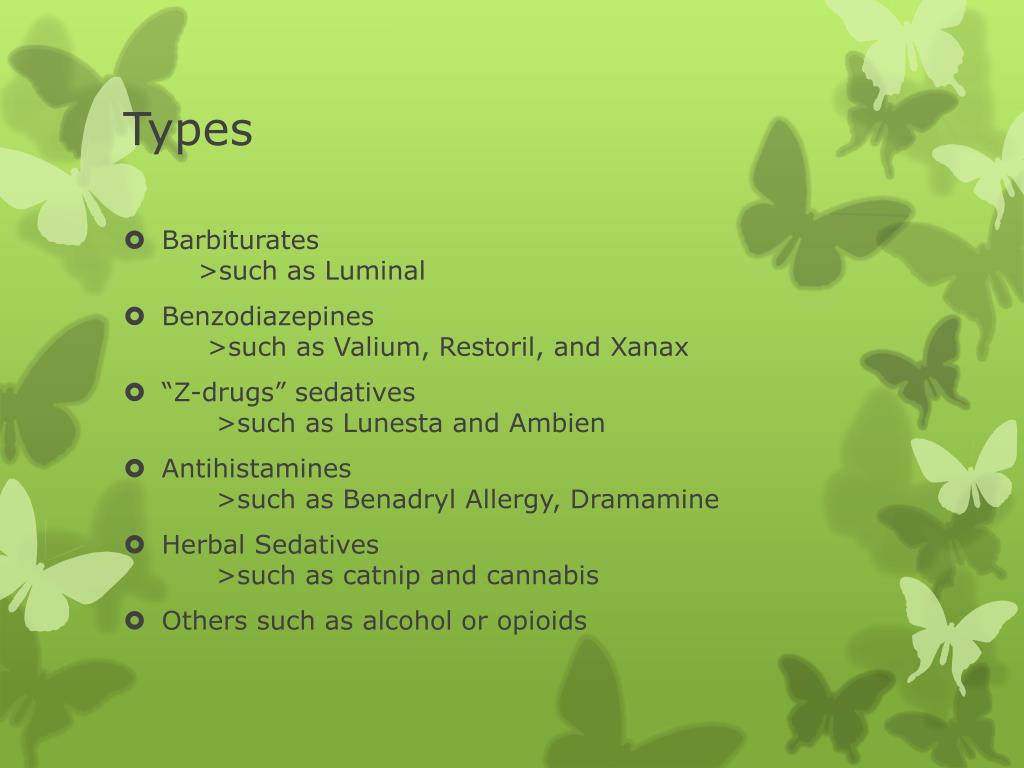 Types

Barbiturates
>such as Luminal

Benzodiazepines
>such as Valium, Restoril, and Xanax

“Z-drugs” sedatives
>such as Lunesta and Ambien

Antihistamines
>such as Benadryl Allergy, Dramamine

Herbal Sedatives
>such as catnip and cannabis

Others such as alcohol or opioids